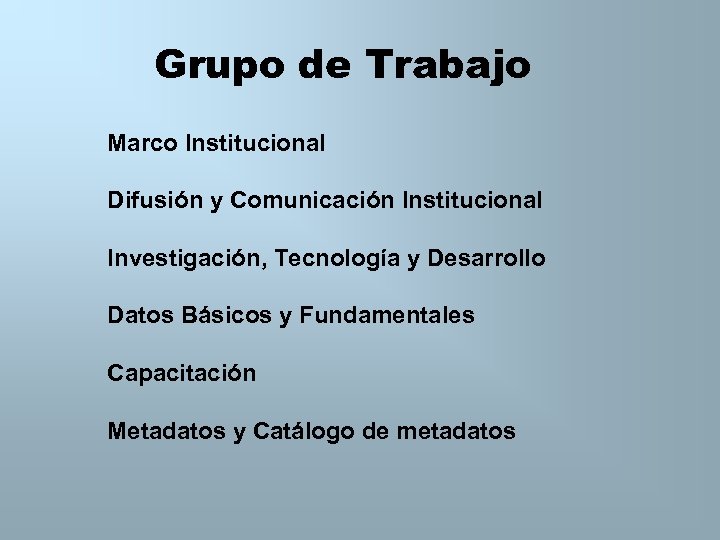 Grupo de Trabajo

Marco Institucional

Difusión y Comunicación Institucional

Investigación, Tecnología y Desarrollo

Datos Básicos y Fundamentales

Capacitación

Metadatos y Catálogo de metadatos